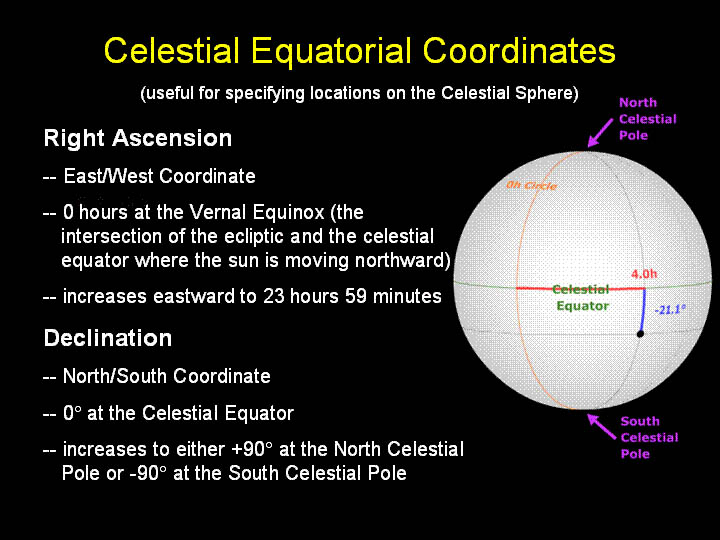 Celestial Equatorial Coordinates

(useful for specifying locations on the Celestial Sphere)

Right Ascension

-- East/West Coordinate

-- 0 hours at the Vernal Equinox (the intersection of the ecliptic and the celestial equator where the sun is moving northward)

-- increases eastward to 23 hours 59 minutes

Declination

-- North/South Coordinate

-- 0° at the Celestial Equator

-- increases to either +90° at the North Celestial Pole or -90° at the South Celestial Pole

North Celestial Pole

0h Circle

4.0h

Celestial Equator

-21.1°

South Celestial Pole